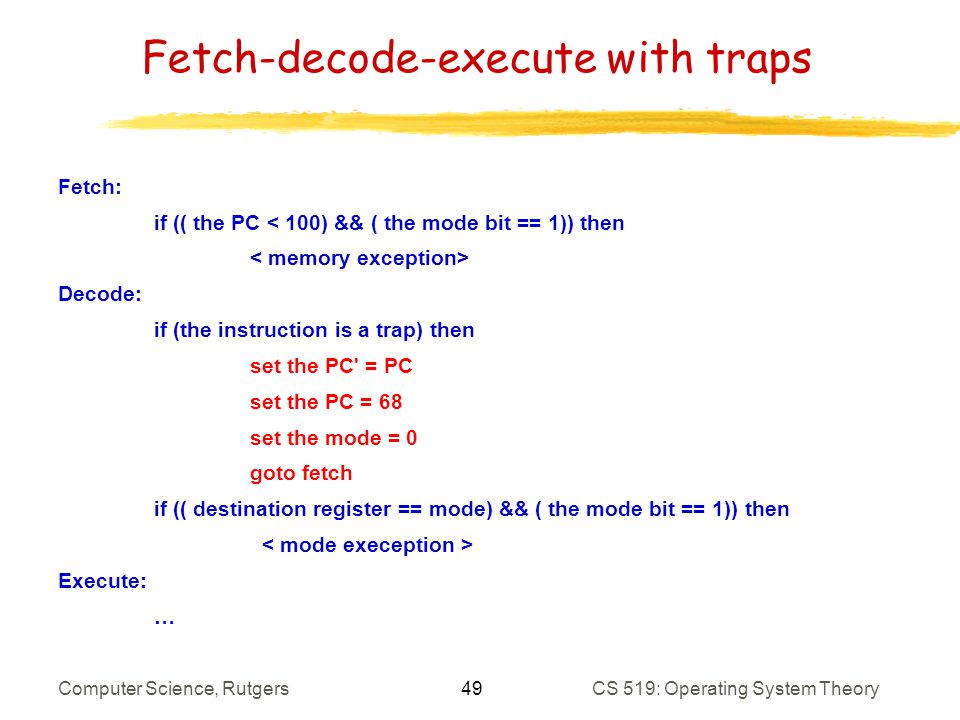 Fetch-decode-execute with traps

Fetch:

if (( the PC < 100) && ( the mode bit == 1)) then

< memory exception>

Decode:

if (the instruction is a trap) then

set the PC' = PC

set the PC = 68

set the mode = 0

goto fetch

if (( destination register == mode) && ( the mode bit == 1)) then

< mode exeception >

Execute:

…

Computer Science, Rutgers

49

CS 519: Operating System Theory